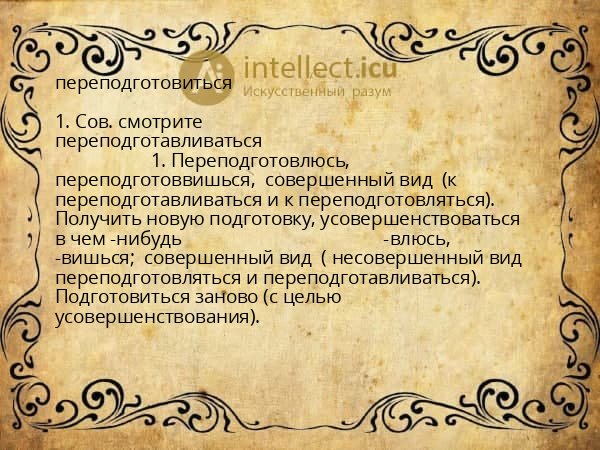 intellect.icu
Искусственный разум

переподготовиться

1. Сов. смотрите переподготавливаться
1. Переподготовлюсь, переподготоввишься, совершенный вид (к переподготавливаться и к переподготовляться). Получить новую подготовку, усовершенствоваться в чем -нибудь -влюсь, -вишься; совершенный вид ( несовершенный вид переподготовляться и переподготавливаться). Подготовиться заново (с целью усовершенствования).